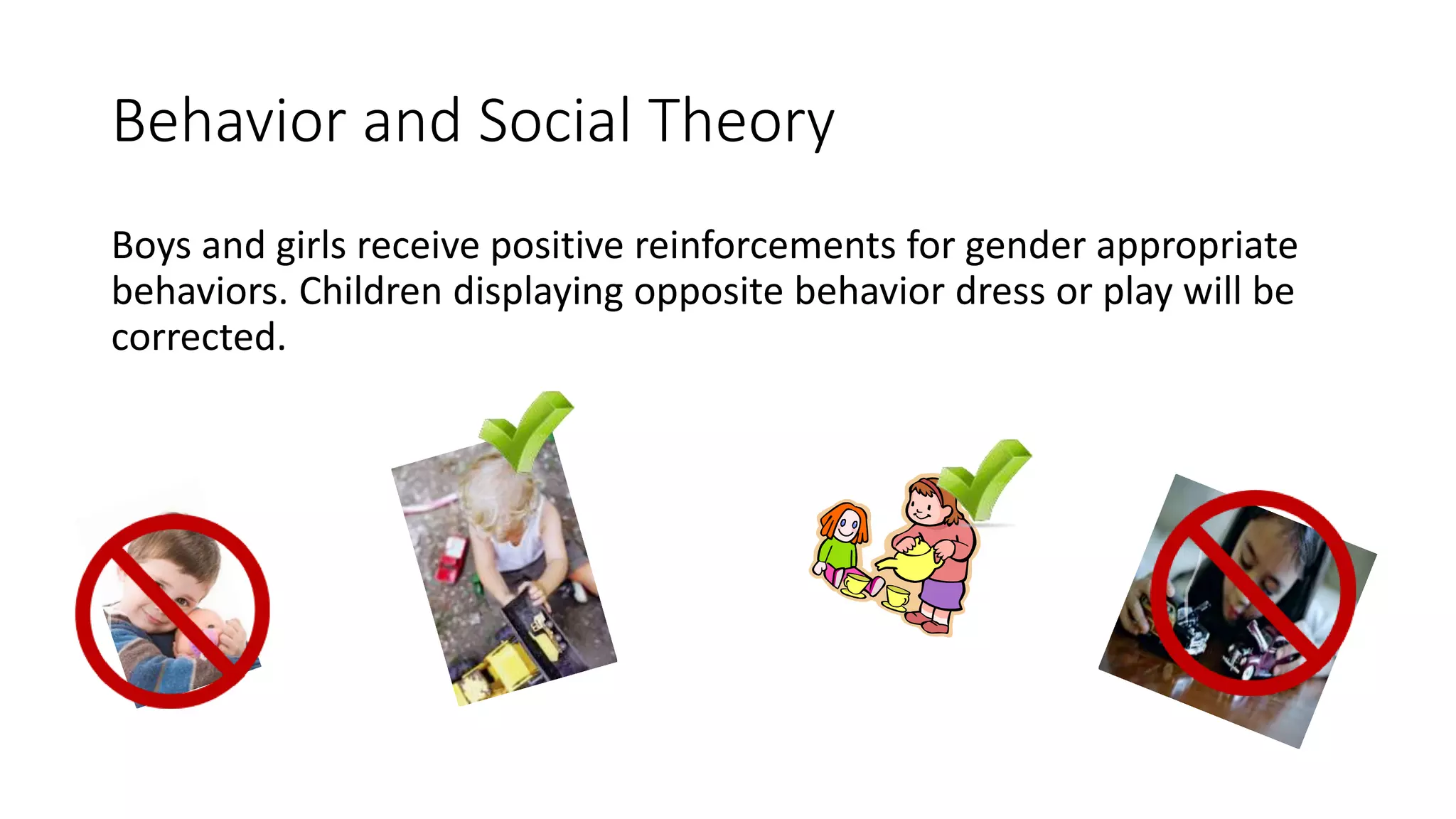 Behavior and Social Theory

Boys and girls receive positive reinforcements for gender appropriate behaviors. Children displaying opposite behavior dress or play will be corrected.